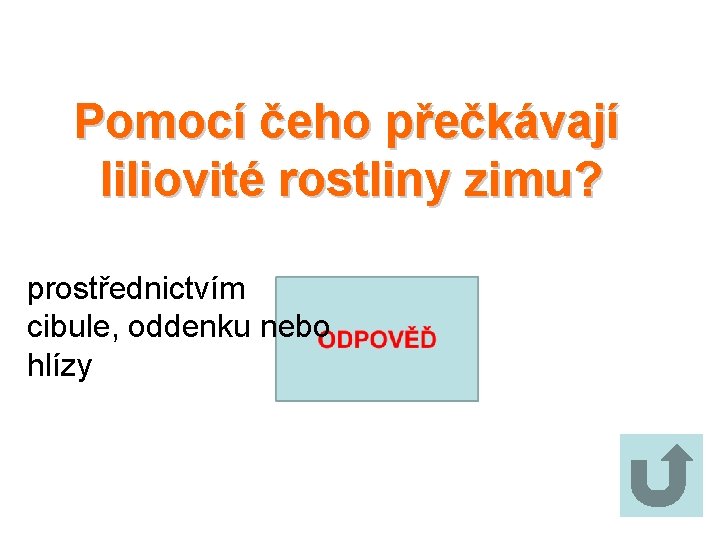 Pomocí čeho přečkávají liliovité rostliny zimu?

prostřednictvím cibule, oddenku nebo hlízy

ODPOVĚĎ